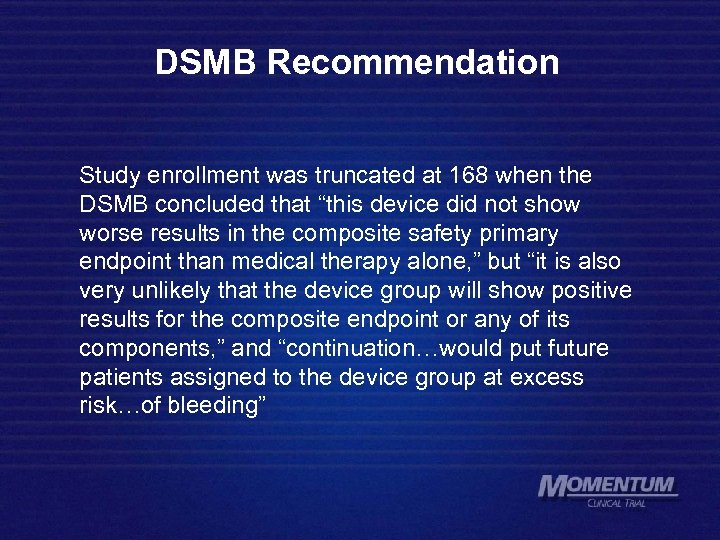 DSMB Recommendation

Study enrollment was truncated at 168 when the DSMB concluded that “this device did not show worse results in the composite safety primary endpoint than medical therapy alone,” but “it is also very unlikely that the device group will show positive results for the composite endpoint or any of its components,” and “continuation…would put future patients assigned to the device group at excess risk…of bleeding”

MOMENTUM
CLINICAL TRIAL